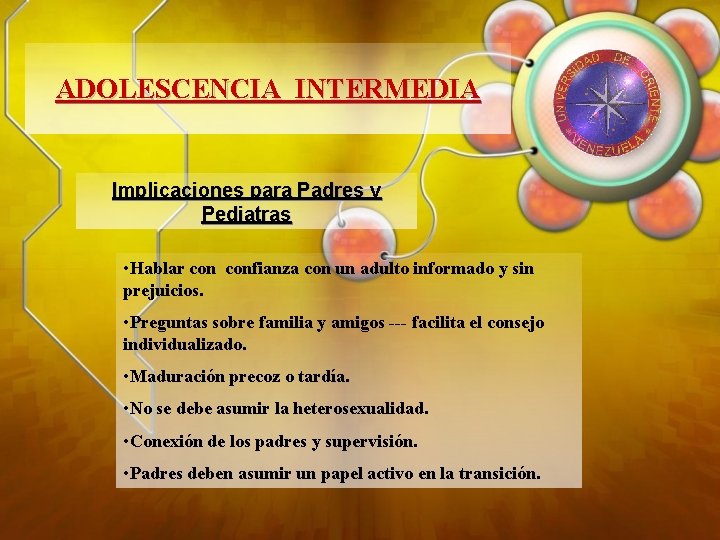 ADOLESCENCIA INTERMEDIA

UNIVERSIDAD DE ORIENTE
VENEZUELA

Implicaciones para Padres y Pediatras

•Hablar con confianza con un adulto informado y sin prejuicios.

•Preguntas sobre familia y amigos --- facilita el consejo individualizado.

•Maduración precoz o tardía.

•No se debe asumir la heterosexualidad.

•Conexión de los padres y supervisión.

•Padres deben asumir un papel activo en la transición.